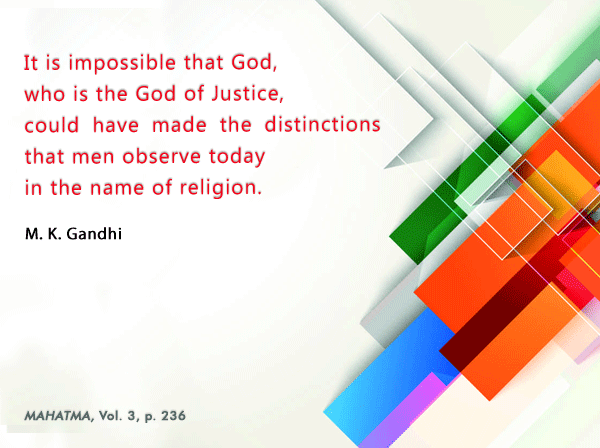 It is impossible that God, who is the God of Justice, could have made the distinctions that men observe today in the name of religion.

M. K. Gandhi

MAHATMA, Vol. 3, p. 236